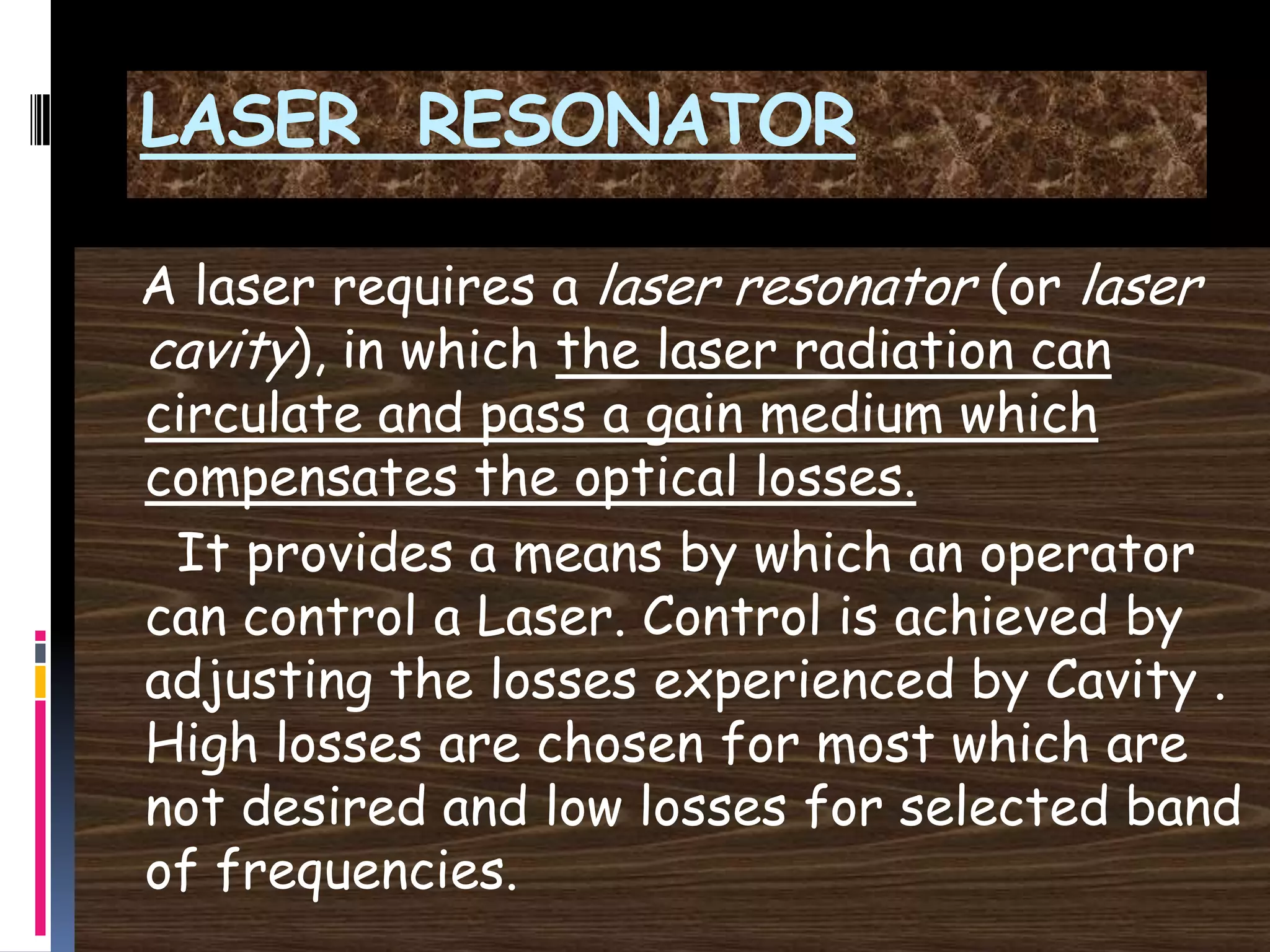 LASER RESONATOR

A laser requires a laser resonator (or laser cavity), in which the laser radiation can circulate and pass a gain medium which compensates the optical losses.

It provides a means by which an operator can control a Laser. Control is achieved by adjusting the losses experienced by Cavity . High losses are chosen for most which are not desired and low losses for selected band of frequencies.